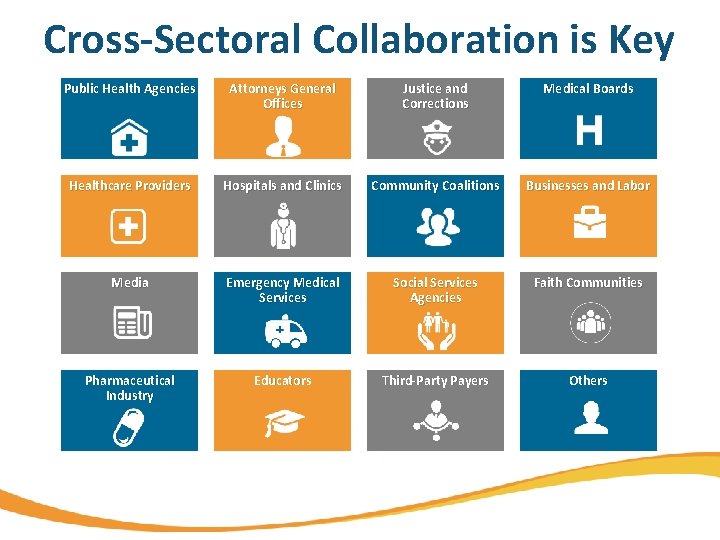 Cross-Sectoral Collaboration is Key

Public Health Agencies

Attorneys General Offices

Justice and Corrections

Medical Boards

H

Healthcare Providers

Hospitals and Clinics

Community Coalitions

Businesses and Labor

Media

Emergency Medical Services

Social Services Agencies

Faith Communities

Pharmaceutical Industry

Educators

Third-Party Payers

Others